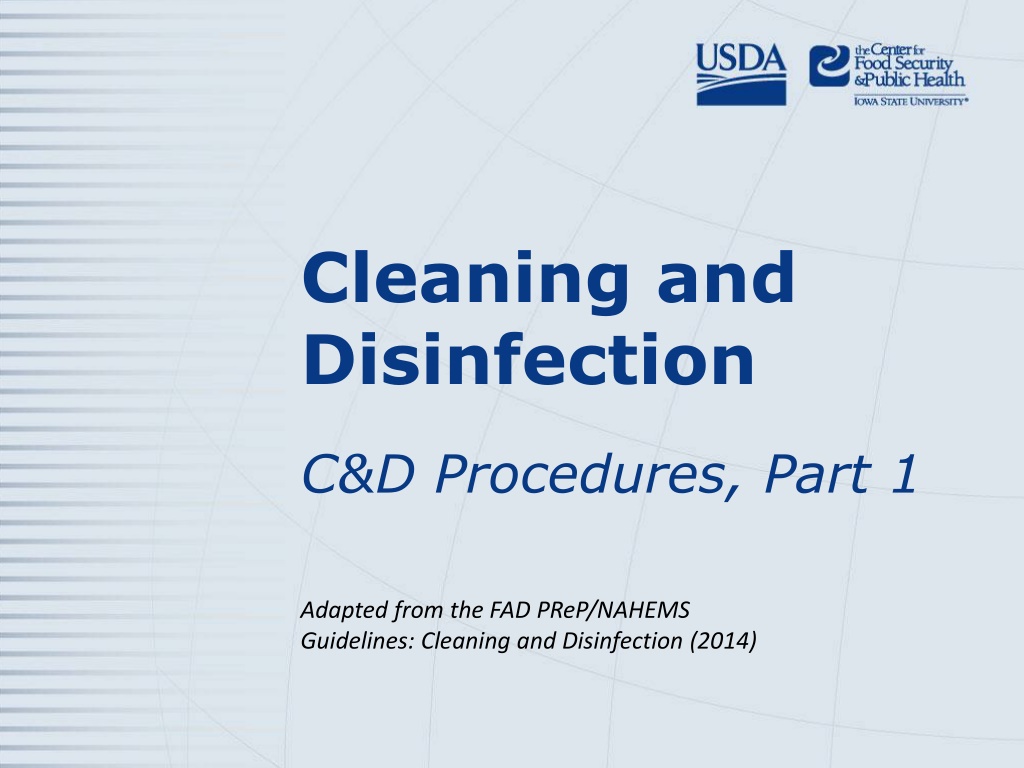 USDA

the Center for Food Security & Public Health
IOWA STATE UNIVERSITY®

Cleaning and Disinfection

C&D Procedures, Part 1

Adapted from the FAD PReP/NAHEMS Guidelines: Cleaning and Disinfection (2014)